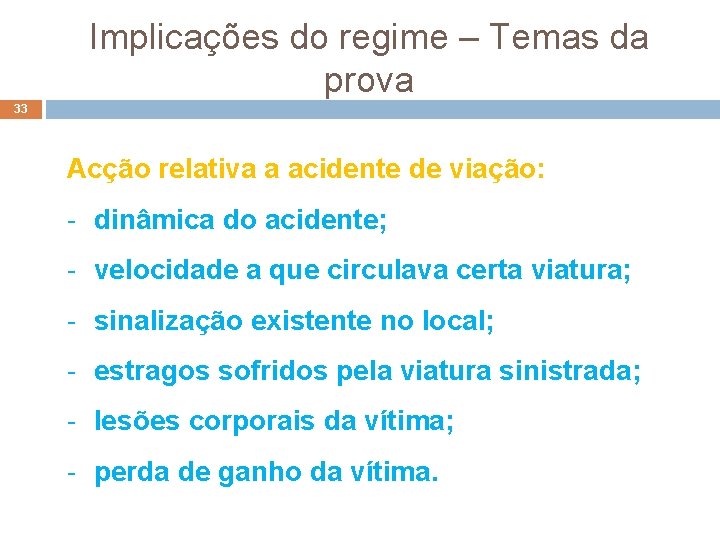 Implicações do regime – Temas da prova

33

Acção relativa a acidente de viação:

- dinâmica do acidente;
- velocidade a que circulava certa viatura;
- sinalização existente no local;
- estragos sofridos pela viatura sinistrada;
- lesões corporais da vítima;
- perda de ganho da vítima.